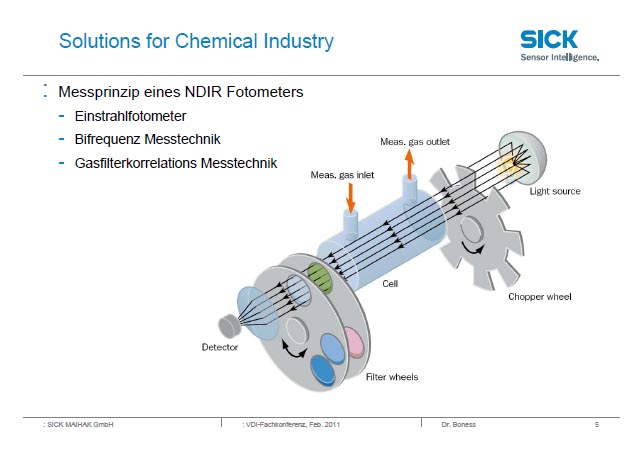 Solutions for Chemical Industry

SICK
Sensor Intelligence.

: Messprinzip eines NDIR Fotometers
- Einstrahlfotometer
- Bifrequenz Messtechnik
- Gasfilterkorrelations Messtechnik

Meas. gas outlet
Meas. gas inlet
Light source
Cell
Chopper wheel
Detector
Filter wheels

: SICK MAIHAK GmbH
: VDI-Fachkonferenz, Feb. 2011
Dr. Boness
5